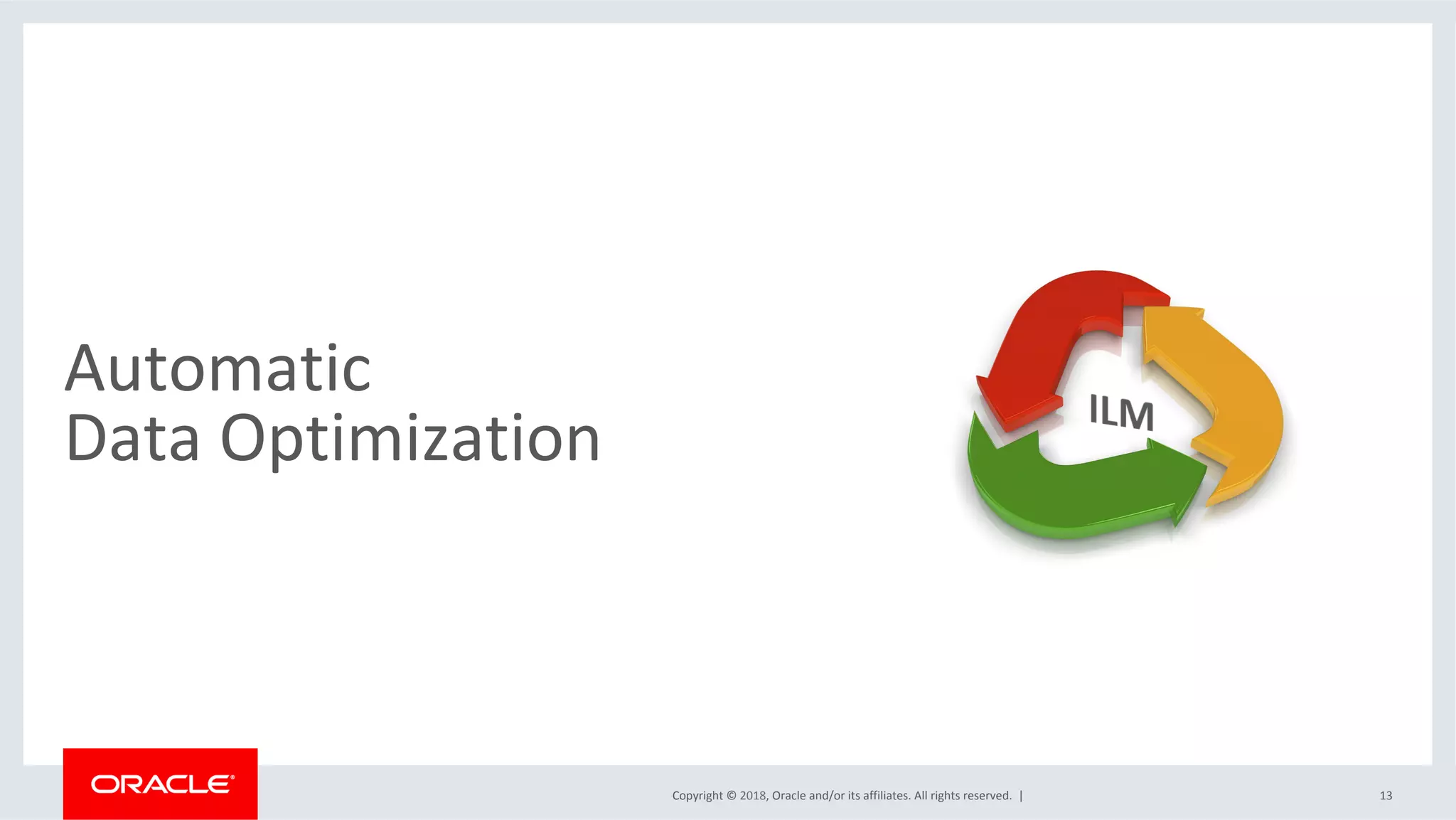 Automatic
Data Optimization

ILM

ORACLE

Copyright © 2018, Oracle and/or its affiliates. All rights reserved. |

13